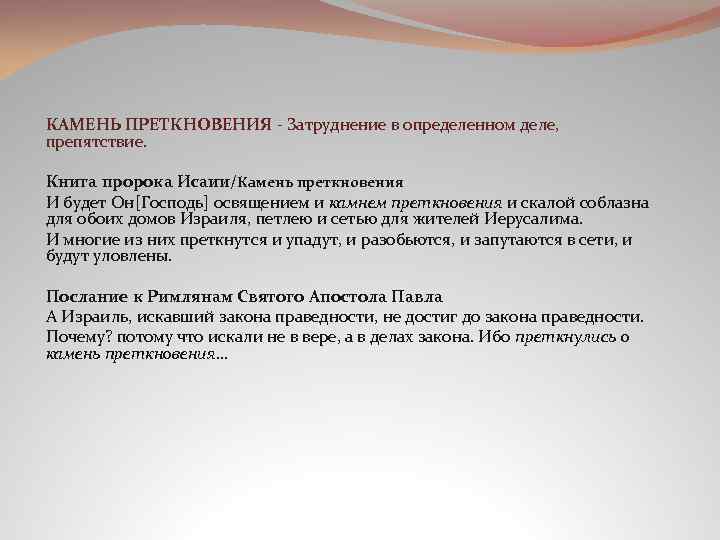 КАМЕНЬ ПРЕТКНОВЕНИЯ - Затруднение в определенном деле, препятствие.

Книга пророка Исаии/Камень преткновения
И будет Он[Господь] освящением и камнем преткновения и скалой соблазна для обоих домов Израиля, петлею и сетью для жителей Иерусалима.
И многие из них преткнутся и упадут, и разобьются, и запутаются в сети, и будут уловлены.

Послание к Римлянам Святого Апостола Павла
А Израиль, искавший закона праведности, не достиг до закона праведности.
Почему? потому что искали не в вере, а в делах закона. Ибо преткнулись о камень преткновения...